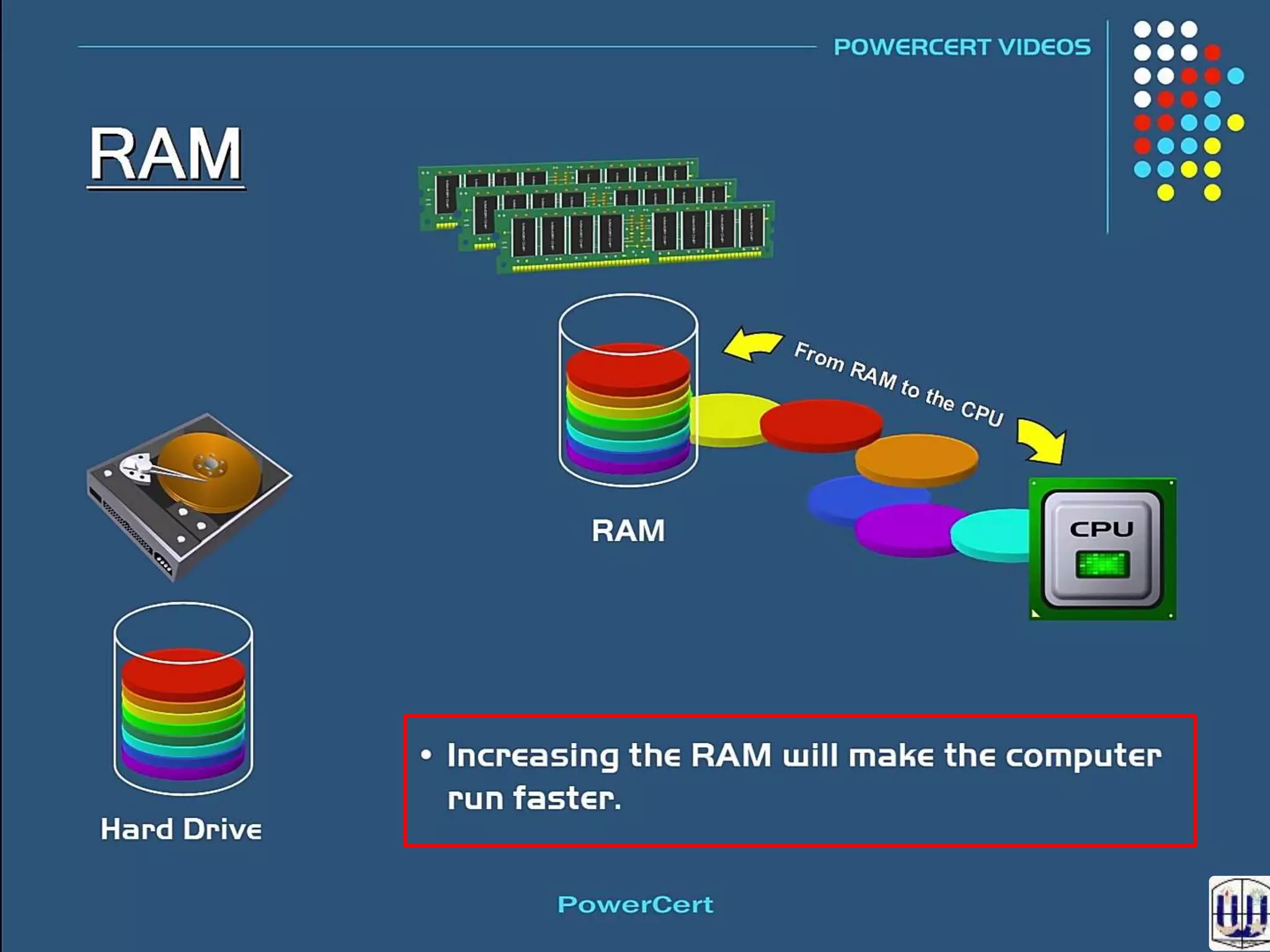 POWERCERT VIDEOS

RAM

From RAM to the CPU

RAM

CPU

Hard Drive

• Increasing the RAM will make the computer run faster.

PowerCert